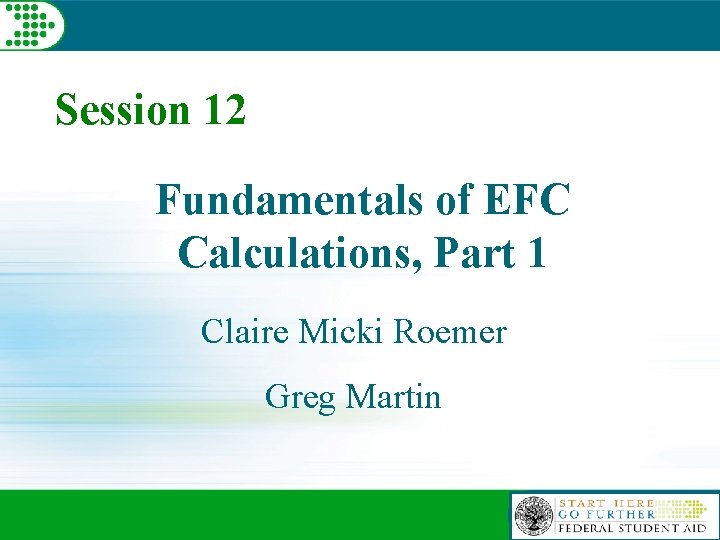 Session 12

Fundamentals of EFC Calculations, Part 1

Claire Micki Roemer

Greg Martin

START HERE
GO FURTHER
FEDERAL STUDENT AID